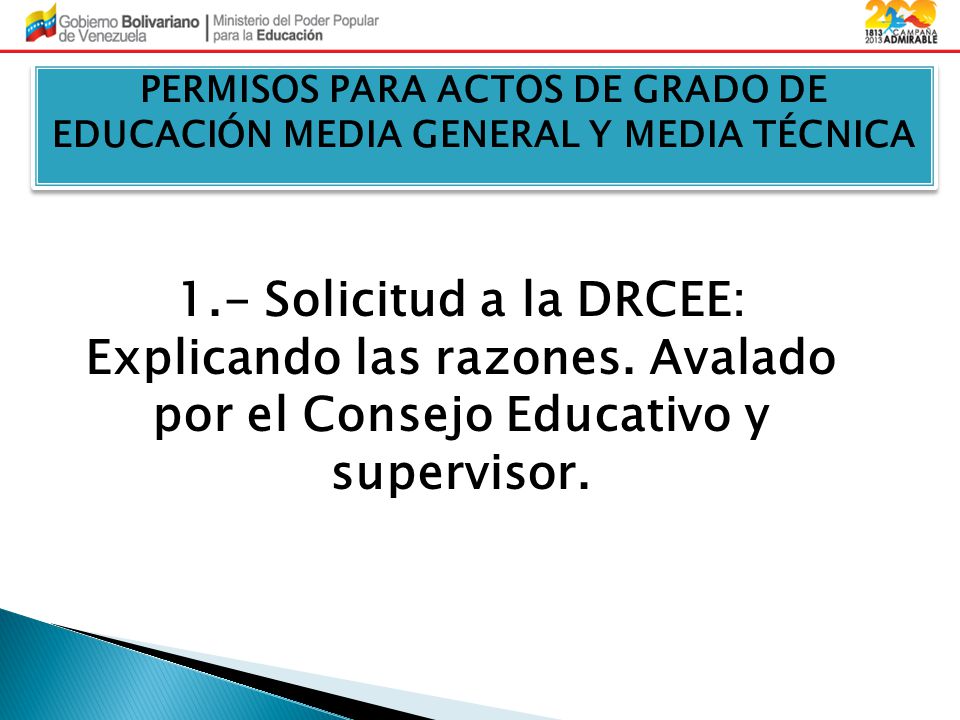 Gobierno Bolivariano de Venezuela | Ministerio del Poder Popular para la Educación

200 1813 2013 CAMPAÑA ADMIRABLE

PERMISOS PARA ACTOS DE GRADO DE EDUCACIÓN MEDIA GENERAL Y MEDIA TÉCNICA

1.- Solicitud a la DRCEE: Explicando las razones. Avalado por el Consejo Educativo y supervisor.